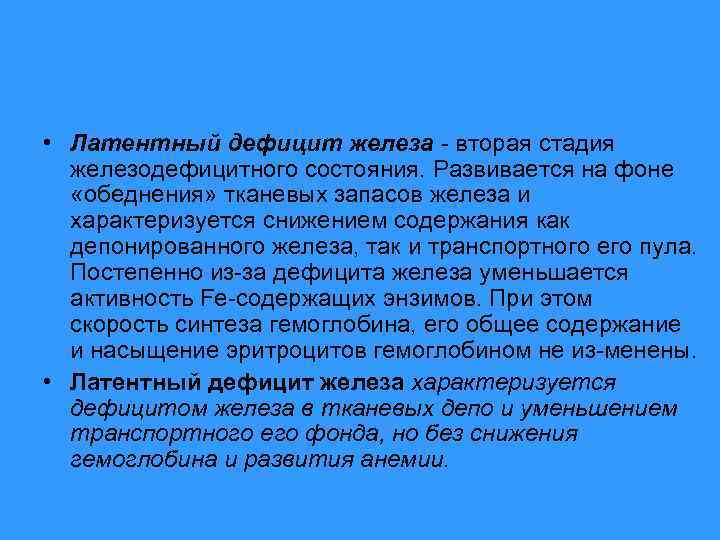 • Латентный дефицит железа - вторая стадия железодефицитного состояния. Развивается на фоне «обеднения» тканевых запасов железа и характеризуется снижением содержания как депонированного железа, так и транспортного его пула. Постепенно из-за дефицита железа уменьшается активность Fe-содержащих энзимов. При этом скорость синтеза гемоглобина, его общее содержание и насыщение эритроцитов гемоглобином не из-менены.

• Латентный дефицит железа характеризуется дефицитом железа в тканевых депо и уменьшением транспортного его фонда, но без снижения гемоглобина и развития анемии.